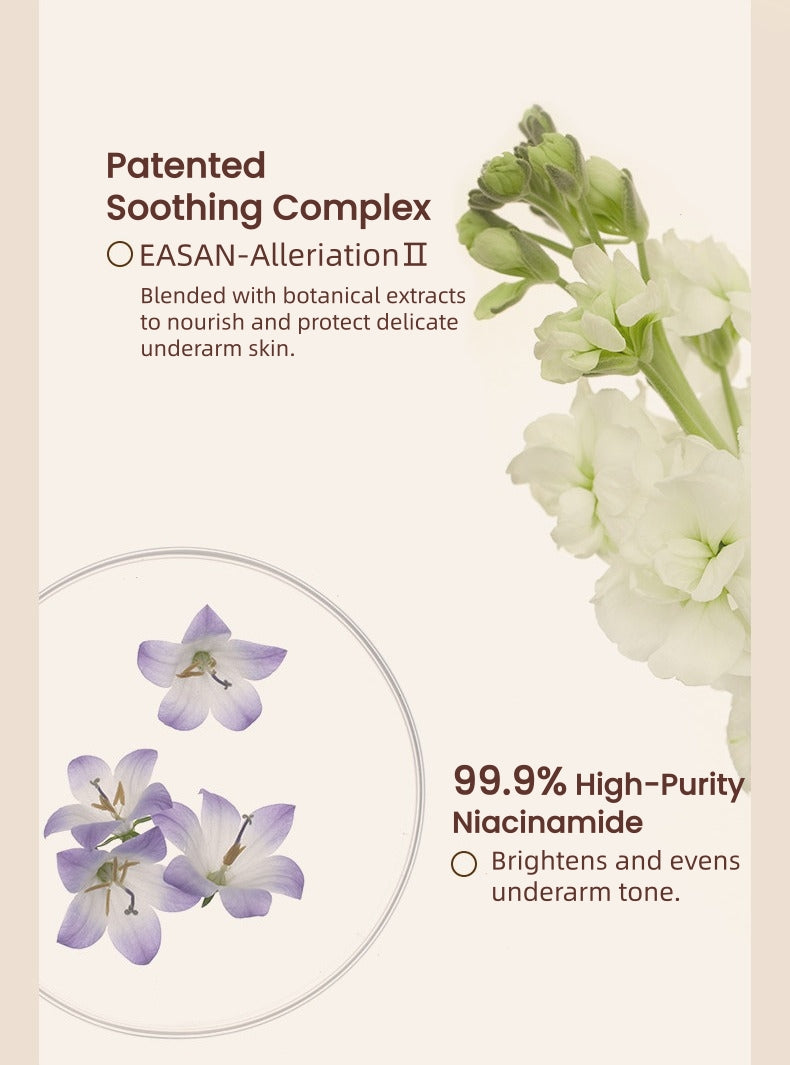 Patented Soothing Complex

○ EASAN-Alleriation Ⅱ

Blended with botanical extracts to nourish and protect delicate underarm skin.

99.9% High-Purity Niacinamide

○ Brightens and evens underarm tone.